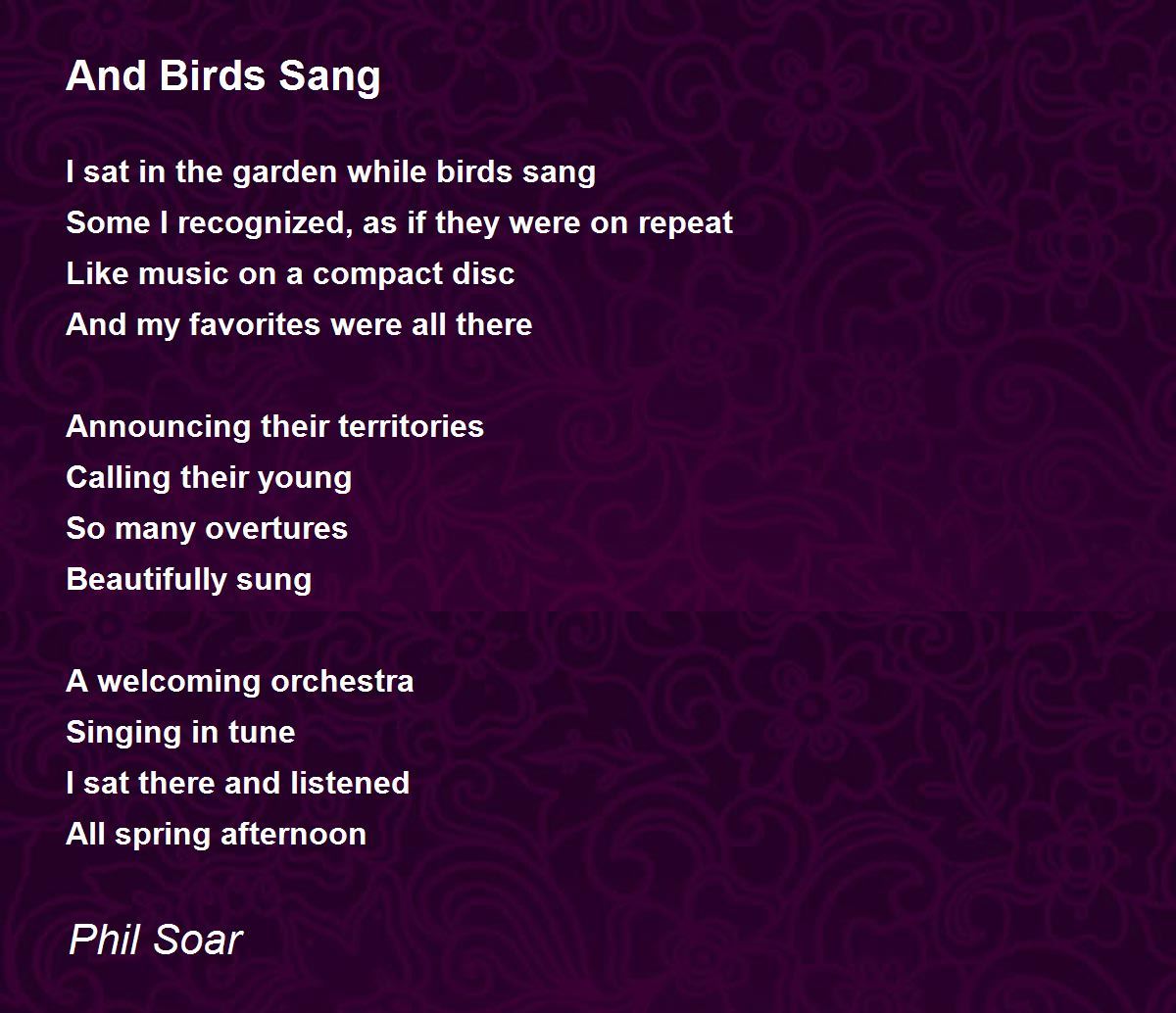 And Birds Sang

I sat in the garden while birds sang
Some I recognized, as if they were on repeat
Like music on a compact disc
And my favorites were all there

Announcing their territories
Calling their young
So many overtures
Beautifully sung

A welcoming orchestra
Singing in tune
I sat there and listened
All spring afternoon

Phil Soar